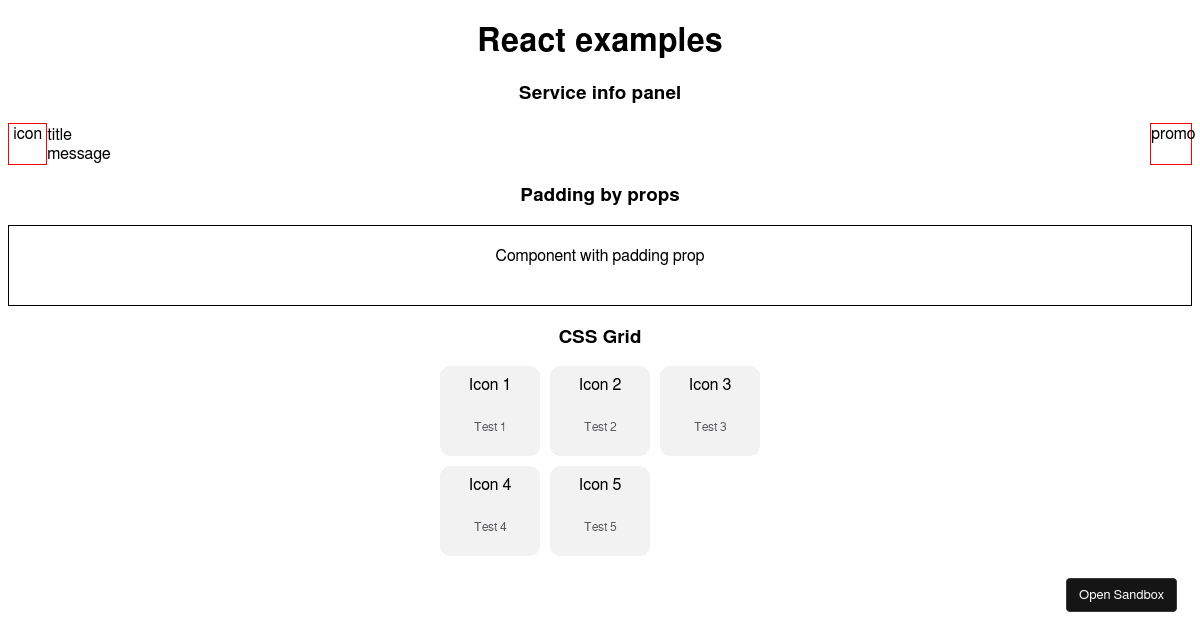 React examples

Service info panel

icon title
message

promo

Padding by props

Component with padding prop

CSS Grid

Icon 1
Test 1

Icon 2
Test 2

Icon 3
Test 3

Icon 4
Test 4

Icon 5
Test 5

Open Sandbox